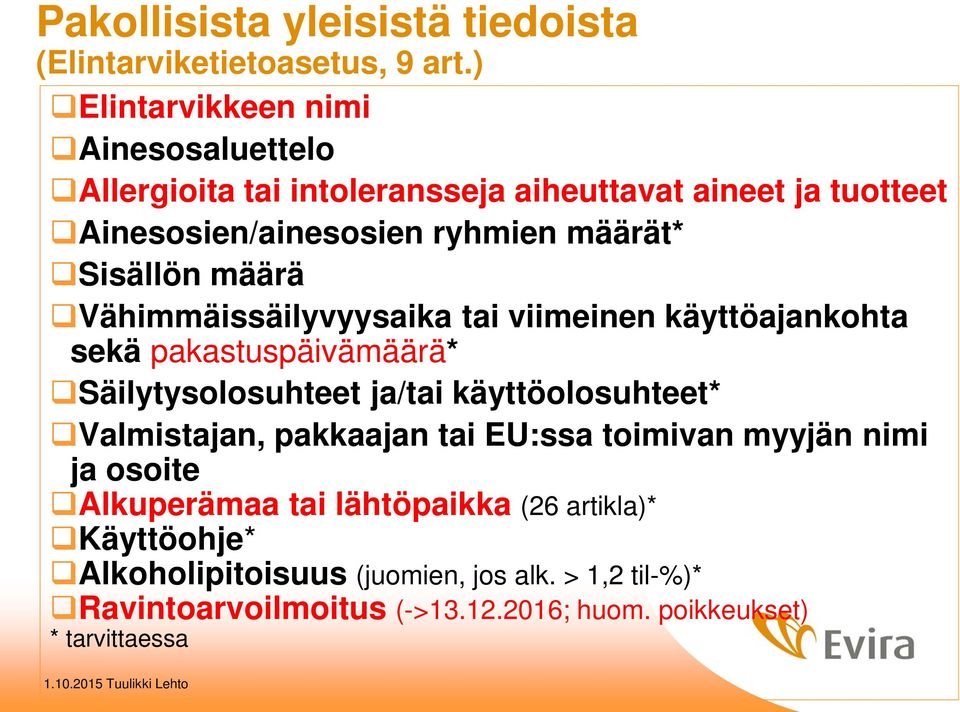 Pakollisista yleisistä tiedoista (Elintarviketietoasetus, 9 art.)

❑Elintarvikkeen nimi
❑Ainesosaluettelo
❑Allergioita tai intoleransseja aiheuttavat aineet ja tuotteet
❑Ainesosien/ainesosien ryhmien määrät*
❑Sisällön määrä
❑Vähimmäissäilyvyysaika tai viimeinen käyttöajankohta sekä pakastuspäivämäärä*
❑Säilytysolosuhteet ja/tai käyttöolosuhteet*
❑Valmistajan, pakkaajan tai EU:ssa toimivan myyjän nimi ja osoite
❑Alkuperämaa tai lähtöpaikka (26 artikla)*
❑Käyttöohje*
❑Alkoholipitoisuus (juomien, jos alk. > 1,2 til-%)*
❑Ravintoarvoilmoitus (->13.12.2016; huom. poikkeukset)
* tarvittaessa

Evira

1.10.2015 Tuulikki Lehto